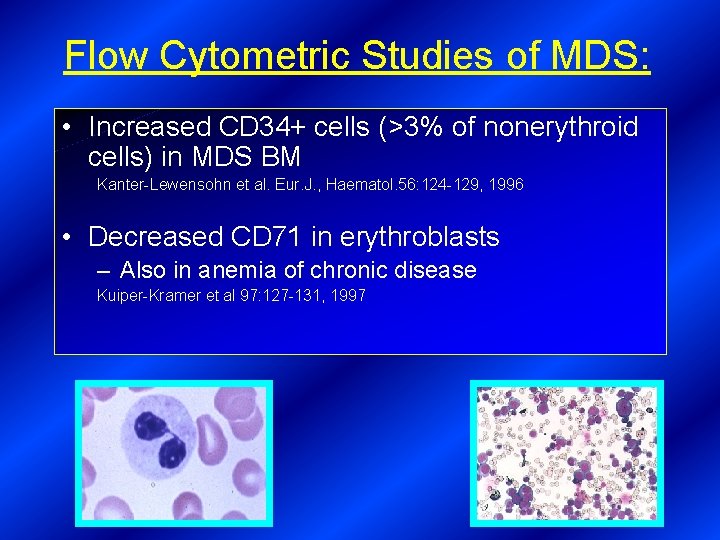 Flow Cytometric Studies of MDS:

• Increased CD34+ cells (>3% of nonerythroid cells) in MDS BM
Kanter-Lewensohn et al. Eur.J., Haematol.56:124-129, 1996

• Decreased CD71 in erythroblasts
– Also in anemia of chronic disease
Kuiper-Kramer et al 97:127-131, 1997